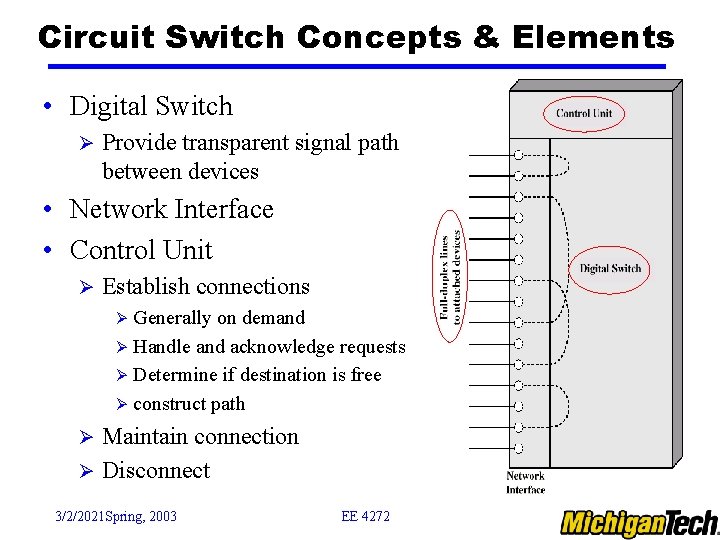 Circuit Switch Concepts & Elements

• Digital Switch
  ➢ Provide transparent signal path between devices
• Network Interface
• Control Unit
  ➢ Establish connections
    ➢ Generally on demand
    ➢ Handle and acknowledge requests
    ➢ Determine if destination is free
    ➢ construct path
  ➢ Maintain connection
  ➢ Disconnect

Control Unit

Full-duplex lines to attached devices

Digital Switch

Network Interface

3/2/2021Spring, 2003

EE 4272

MichiganTech